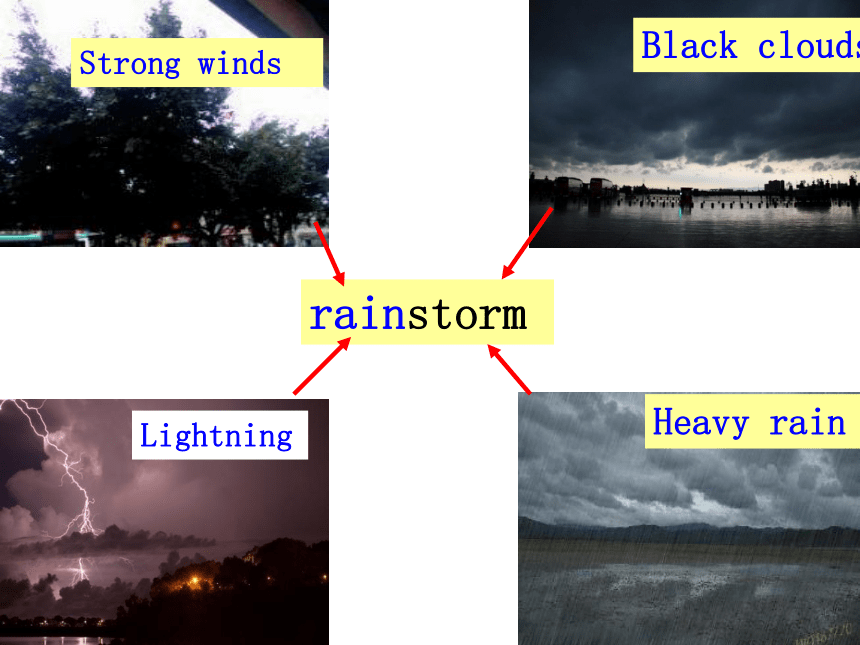 Strong winds

Black clouds

rainstorm

Lightning

Heavy rain